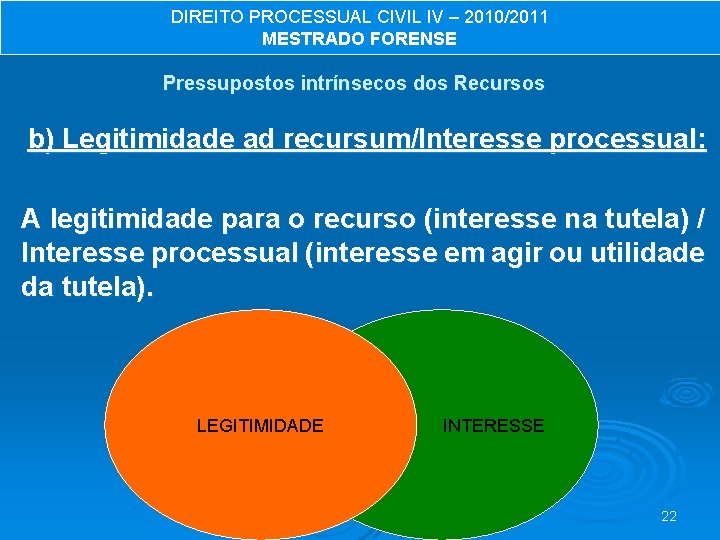 DIREITO PROCESSUAL CIVIL IV – 2010/2011
MESTRADO FORENSE

Pressupostos intrínsecos dos Recursos

b) Legitimidade ad recursum/Interesse processual:

A legitimidade para o recurso (interesse na tutela) / Interesse processual (interesse em agir ou utilidade da tutela).

LEGITIMIDADE

INTERESSE

22